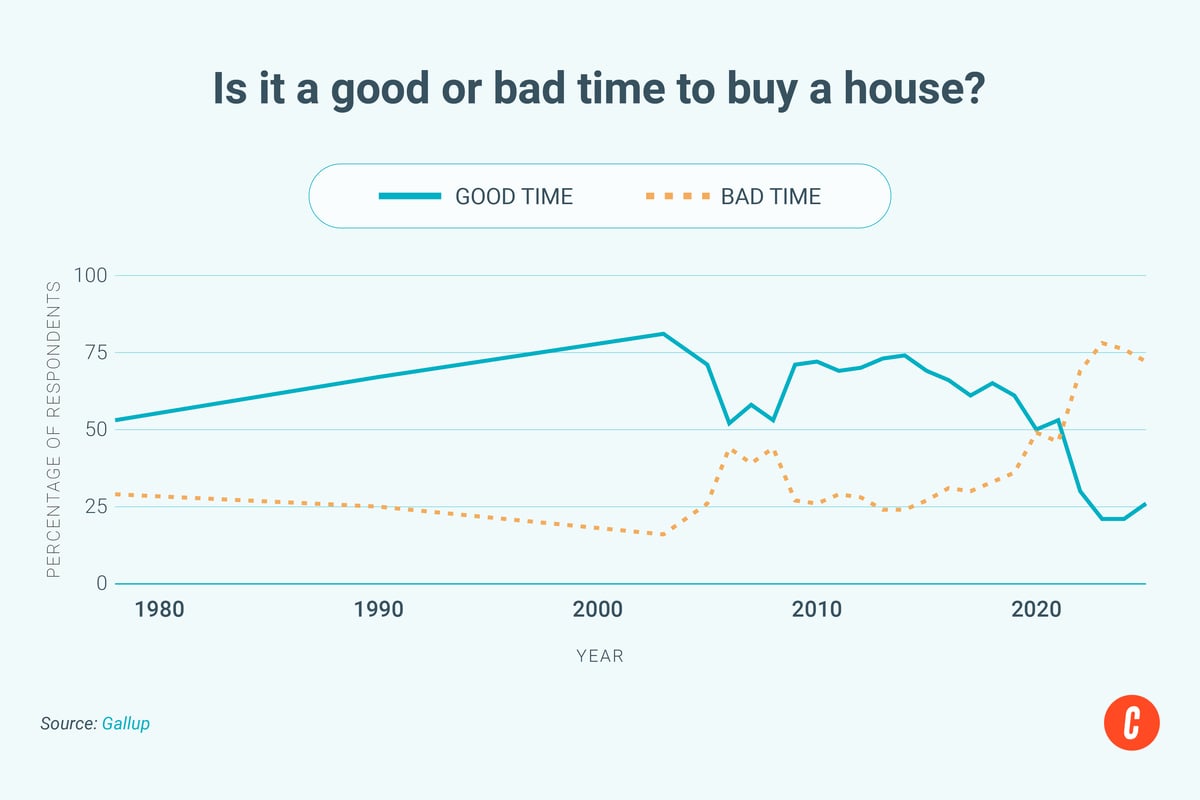 Is it a good or bad time to buy a house?

GOOD TIME
BAD TIME

PERCENTAGE OF RESPONDENTS

100
75
50
25
0

1980
1990
2000
2010
2020

YEAR

Source: Gallup

C